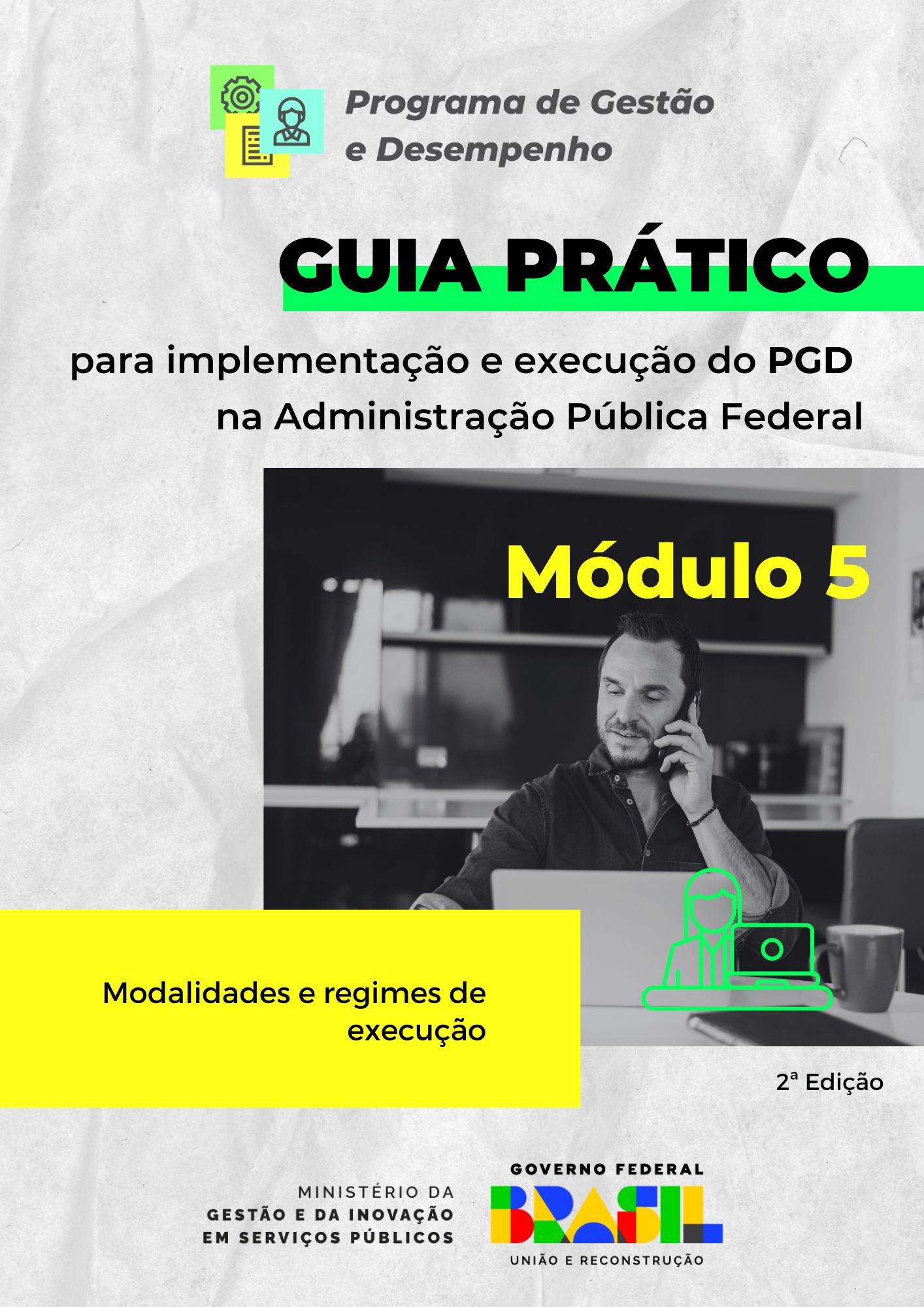 Programa de Gestão e Desempenho

GUIA PRÁTICO

para implementação e execução do PGD na Administração Pública Federal

Módulo 5

Modalidades e regimes de execução

2ª Edição

MINISTÉRIO DA
GESTÃO E DA INOVAÇÃO
EM SERVIÇOS PÚBLICOS

GOVERNO FEDERAL
BRASIL
UNIÃO E RECONSTRUÇÃO